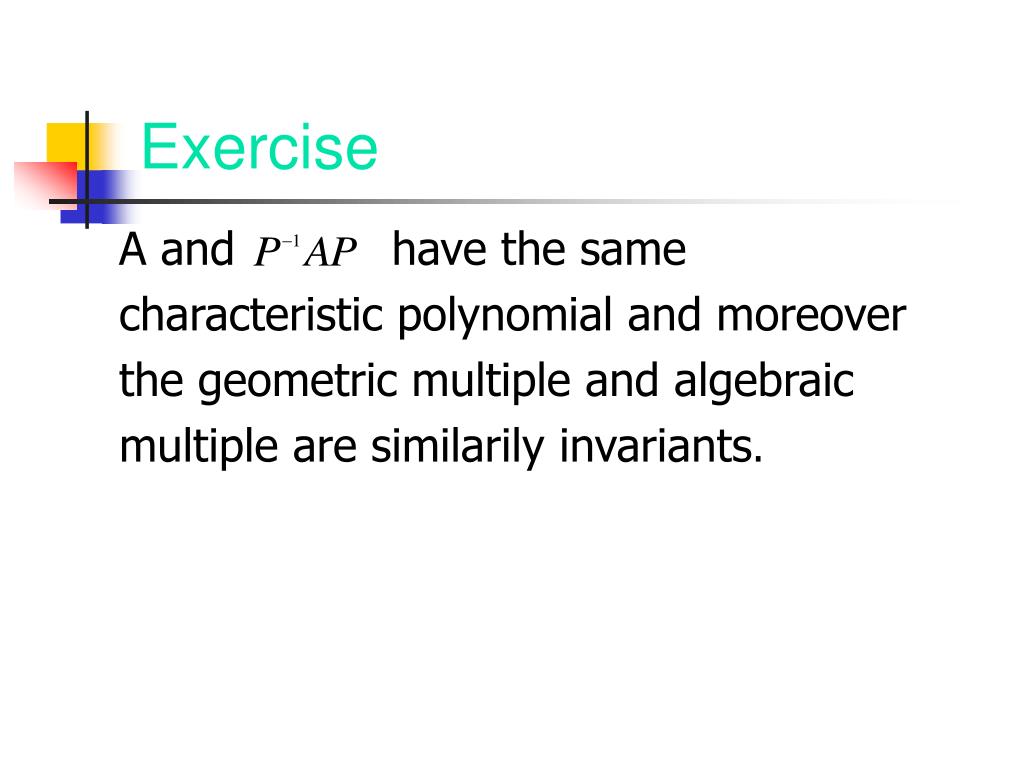 Exercise

A and $P^{-1}AP$ have the same characteristic polynomial and moreover the geometric multiple and algebraic multiple are similarily invariants.